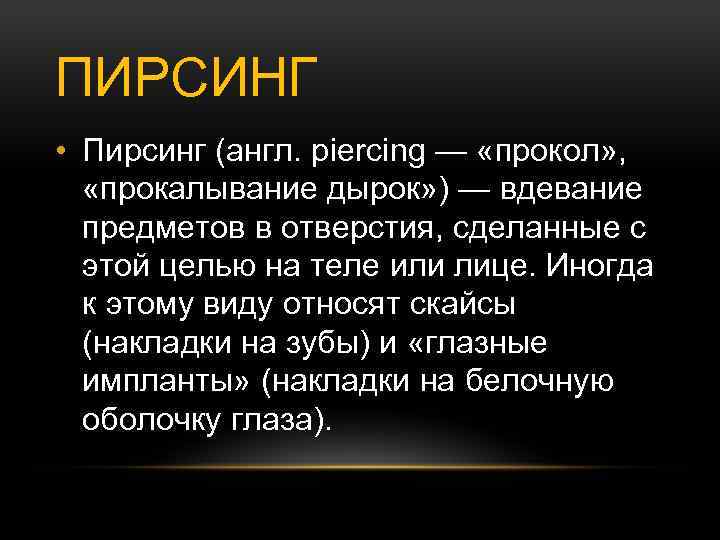 ПИРСИНГ

• Пирсинг (англ. piercing — «прокол», «прокалывание дырок») — вдевание предметов в отверстия, сделанные с этой целью на теле или лице. Иногда к этому виду относят скайсы (накладки на зубы) и «глазные импланты» (накладки на белочную оболочку глаза).